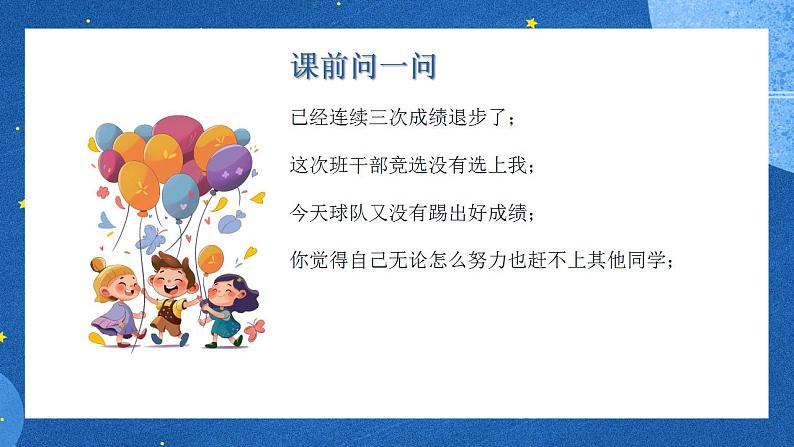 课前问一问

已经连续三次成绩退步了；

这次班干部竞选没有选上我；

今天球队又没有踢出好成绩；

你觉得自己无论怎么努力也赶不上其他同学；